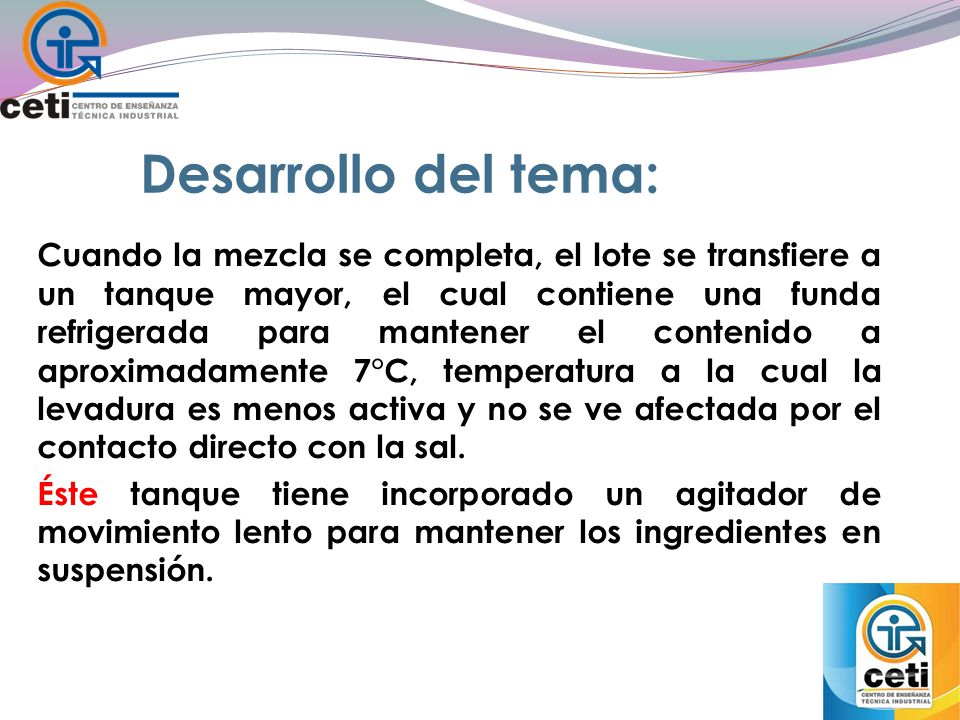 ceti CENTRO DE ENSEÑANZA TÉCNICA INDUSTRIAL

Desarrollo del tema:

Cuando la mezcla se completa, el lote se transfiere a un tanque mayor, el cual contiene una funda refrigerada para mantener el contenido a aproximadamente 7°C, temperatura a la cual la levadura es menos activa y no se ve afectada por el contacto directo con la sal.

Éste tanque tiene incorporado un agitador de movimiento lento para mantener los ingredientes en suspensión.

ceti CENTRO DE ENSEÑANZA TÉCNICA INDUSTRIAL